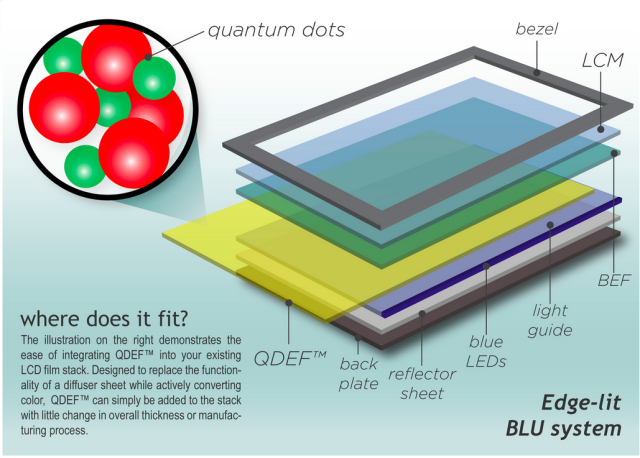 quantum dots

bezel

LCM

BEF

light guide

blue LEDs

reflector sheet

back plate

QDEF™

where does it fit?

The illustration on the right demonstrates the ease of integrating QDEF™ into your existing LCD film stack. Designed to replace the functionality of a diffuser sheet while actively converting color, QDEF™ can simply be added to the stack with little change in overall thickness or manufacturing process.

Edge-lit BLU system